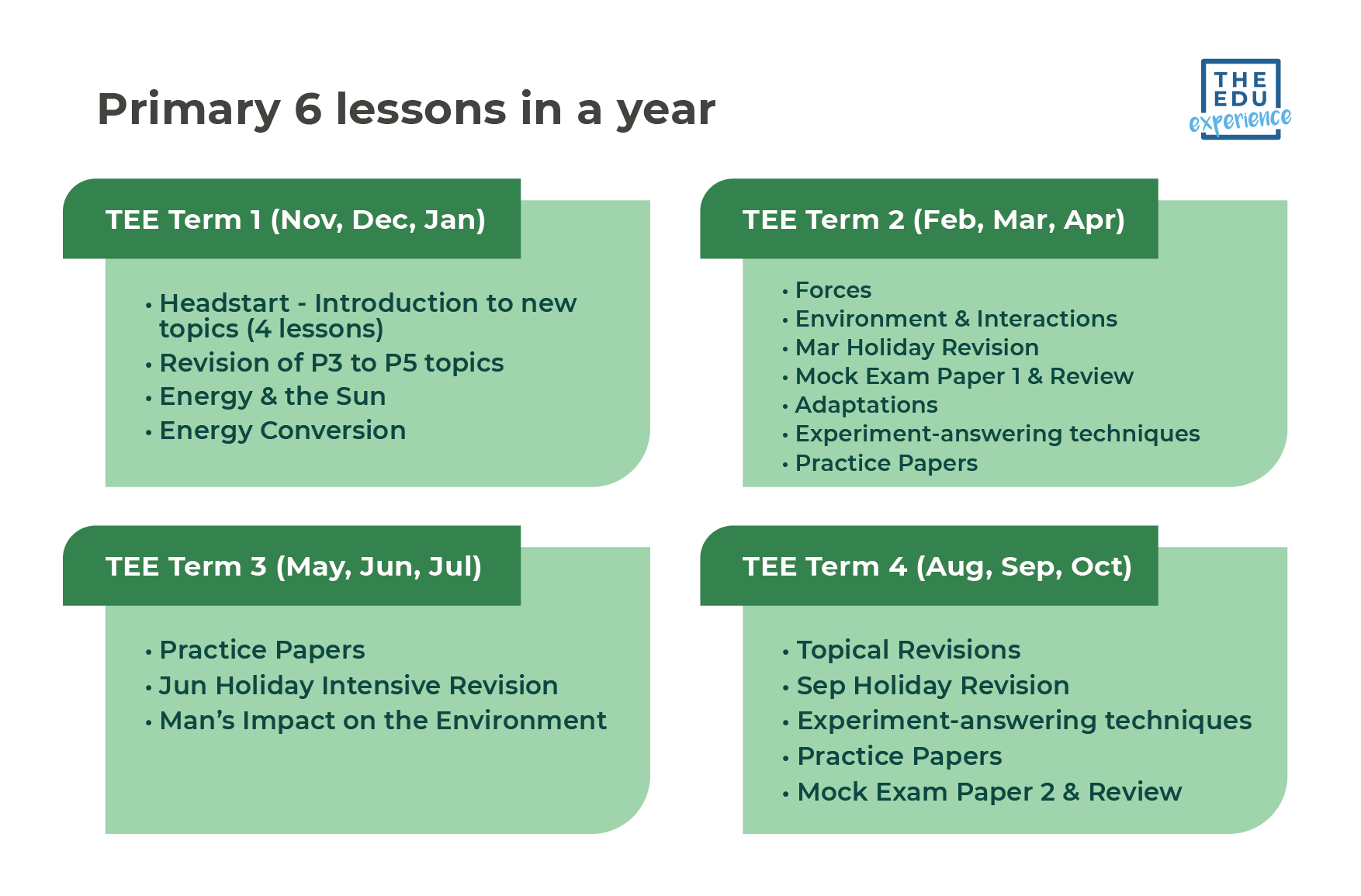 Primary 6 lessons in a year

THE EDU experience

TEE Term 1 (Nov, Dec, Jan)

• Headstart - Introduction to new topics (4 lessons)
• Revision of P3 to P5 topics
• Energy & the Sun
• Energy Conversion

TEE Term 2 (Feb, Mar, Apr)

• Forces
• Environment & Interactions
• Mar Holiday Revision
• Mock Exam Paper 1 & Review
• Adaptations
• Experiment-answering techniques
• Practice Papers

TEE Term 3 (May, Jun, Jul)

• Practice Papers
• Jun Holiday Intensive Revision
• Man's Impact on the Environment

TEE Term 4 (Aug, Sep, Oct)

• Topical Revisions
• Sep Holiday Revision
• Experiment-answering techniques
• Practice Papers
• Mock Exam Paper 2 & Review